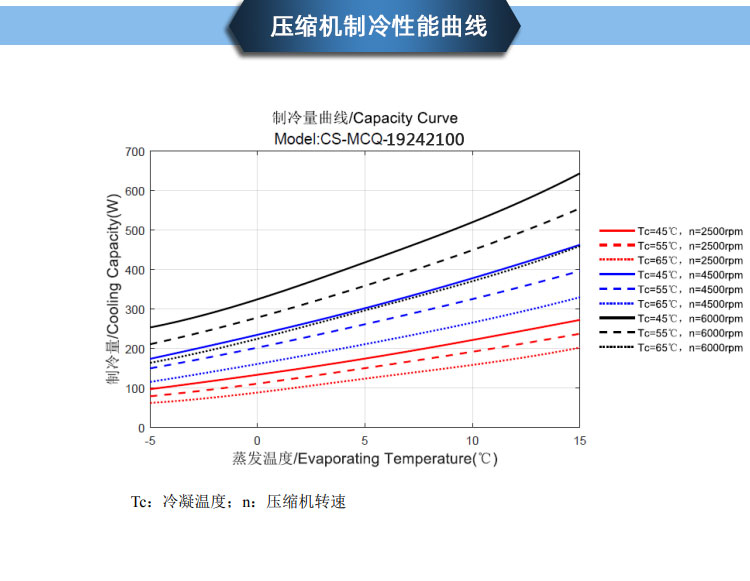 压缩机制冷性能曲线

制冷量曲线/Capacity Curve
Model:CS-MCQ-19242100

制冷量/Cooling Capacity(W)

700
600
500
400
300
200
100
0

-5
0
5
10
15

蒸发温度/Evaporating Temperature(℃)

Tc=45℃，n=2500rpm
Tc=55℃，n=2500rpm
Tc=65℃，n=2500rpm
Tc=45℃，n=4500rpm
Tc=55℃，n=4500rpm
Tc=65℃，n=4500rpm
Tc=45℃，n=6000rpm
Tc=55℃，n=6000rpm
Tc=65℃，n=6000rpm

Tc：冷凝温度；n：压缩机转速